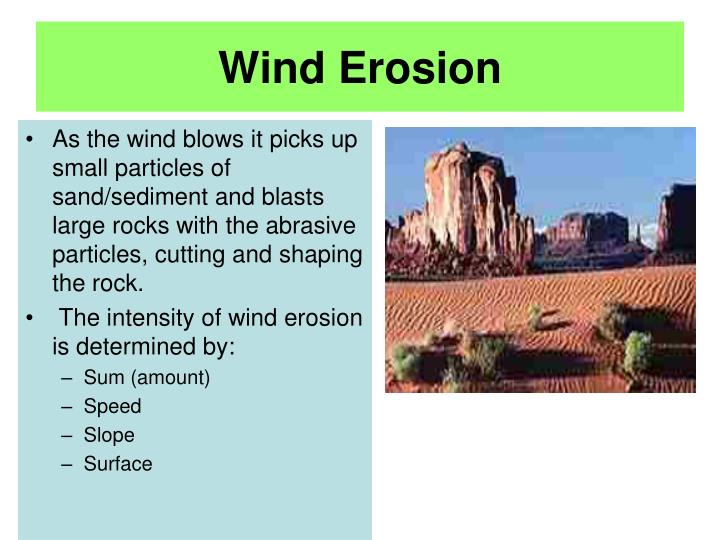 Wind Erosion

• As the wind blows it picks up small particles of sand/sediment and blasts large rocks with the abrasive particles, cutting and shaping the rock.

• The intensity of wind erosion is determined by:
– Sum (amount)
– Speed
– Slope
– Surface